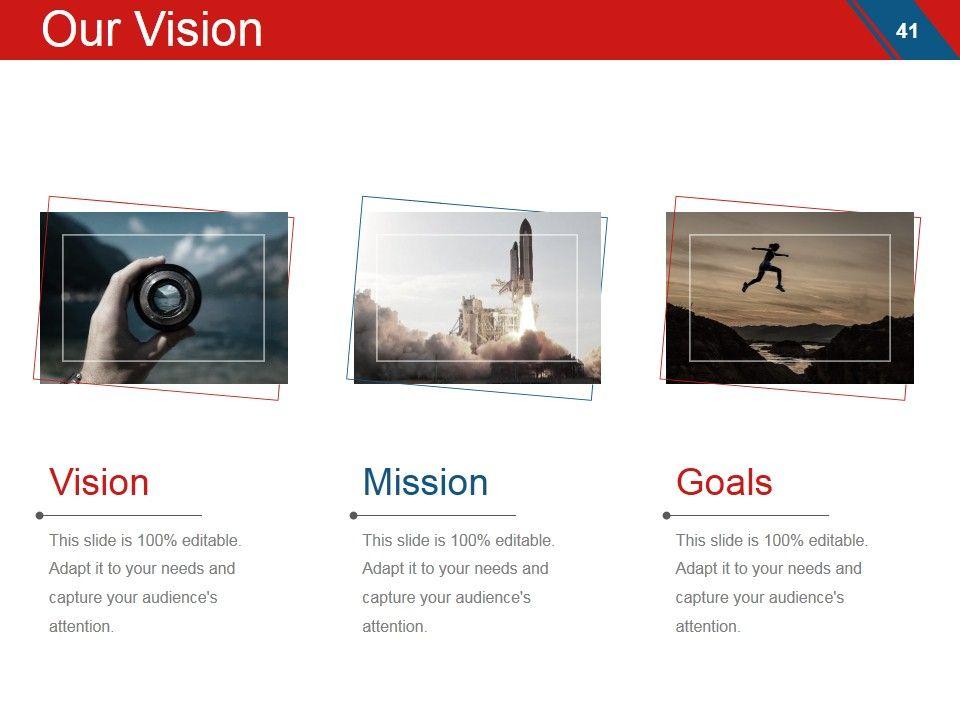 Our Vision

41

Vision

This slide is 100% editable. Adapt it to your needs and capture your audience's attention.

Mission

This slide is 100% editable. Adapt it to your needs and capture your audience's attention.

Goals

This slide is 100% editable. Adapt it to your needs and capture your audience's attention.